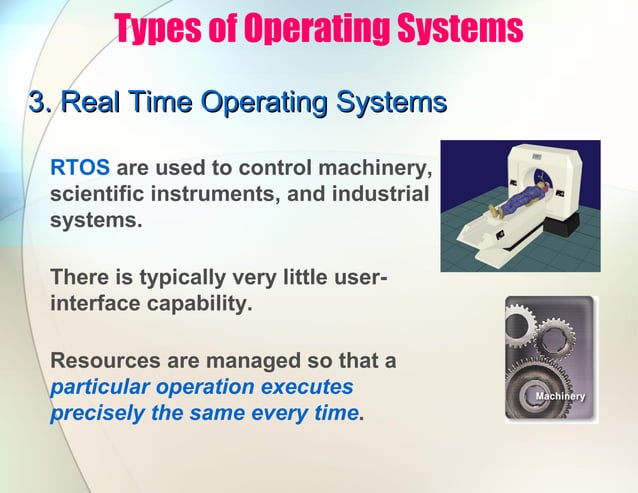 Types of Operating Systems

3. Real Time Operating Systems

RTOS are used to control machinery, scientific instruments, and industrial systems.

There is typically very little user-interface capability.

Resources are managed so that a particular operation executes precisely the same every time.

Machinery